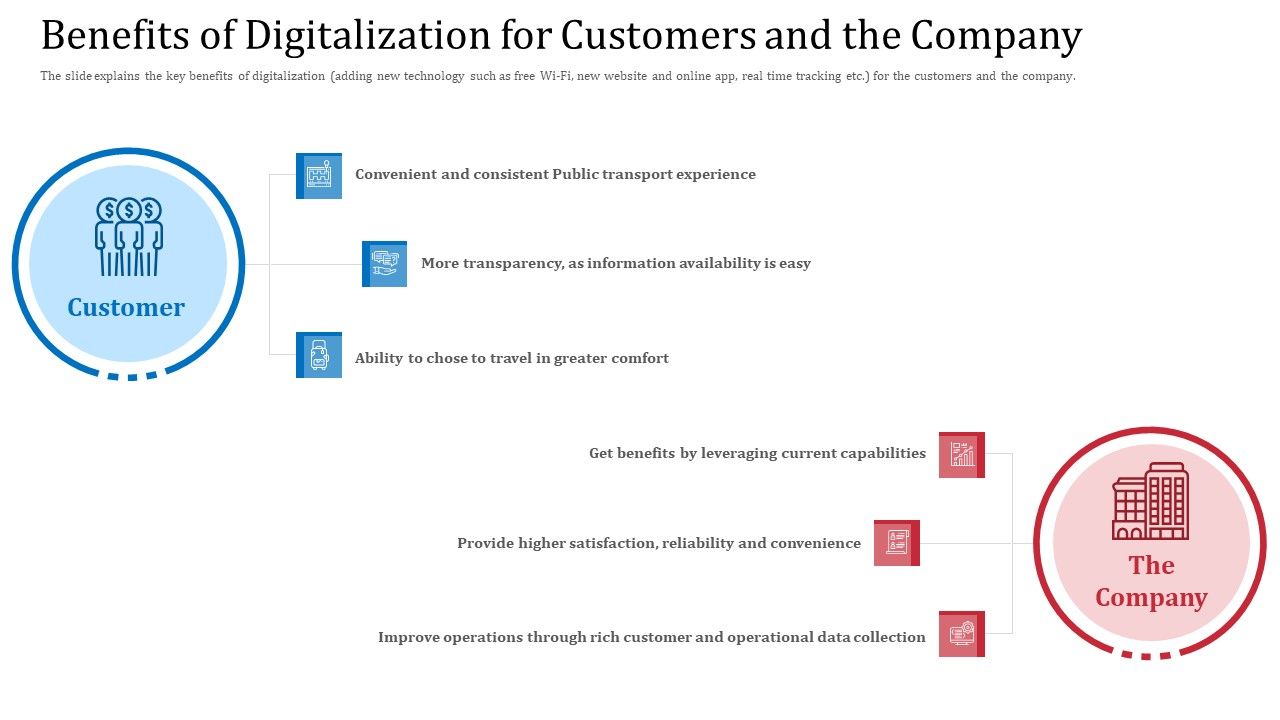 Benefits of Digitalization for Customers and the Company

The slide explains the key benefits of digitalization (adding new technology such as free Wi-Fi, new website and online app, real time tracking etc.) for the customers and the company.

Customer

Convenient and consistent Public transport experience

More transparency, as information availability is easy

Ability to chose to travel in greater comfort

Get benefits by leveraging current capabilities

Provide higher satisfaction, reliability and convenience

Improve operations through rich customer and operational data collection

The Company